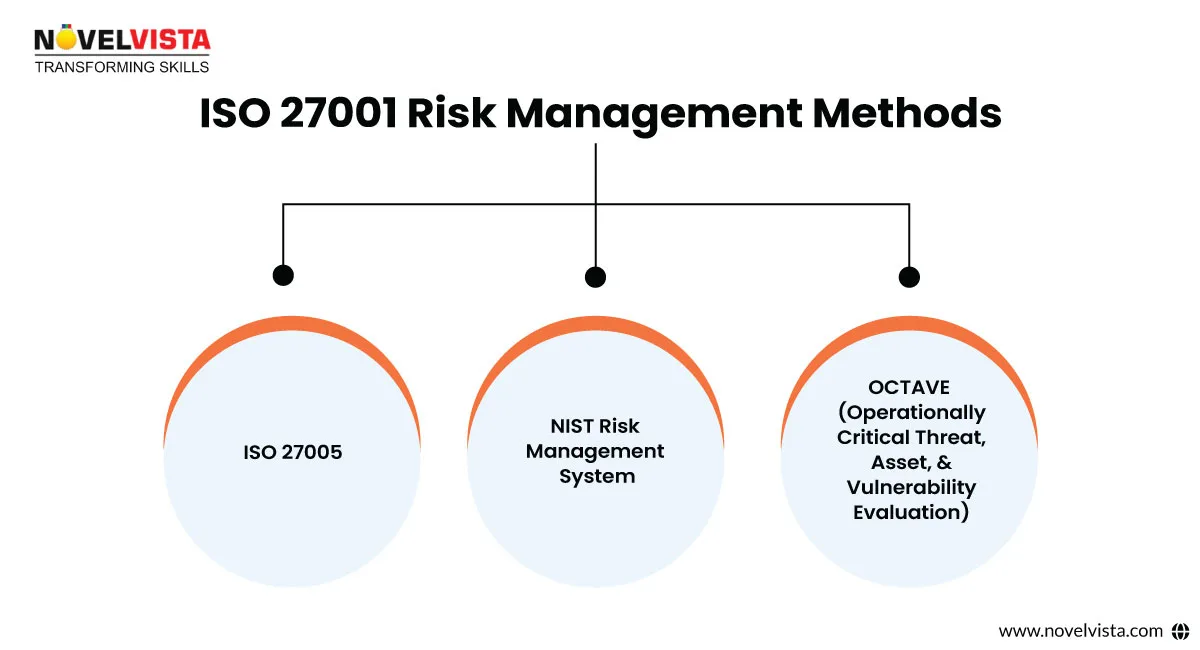 NOVELVISTA
TRANSFORMING SKILLS

ISO 27001 Risk Management Methods

ISO 27005

NIST Risk Management System

OCTAVE (Operationally Critical Threat, Asset, & Vulnerability Evaluation)

www.novelvista.com